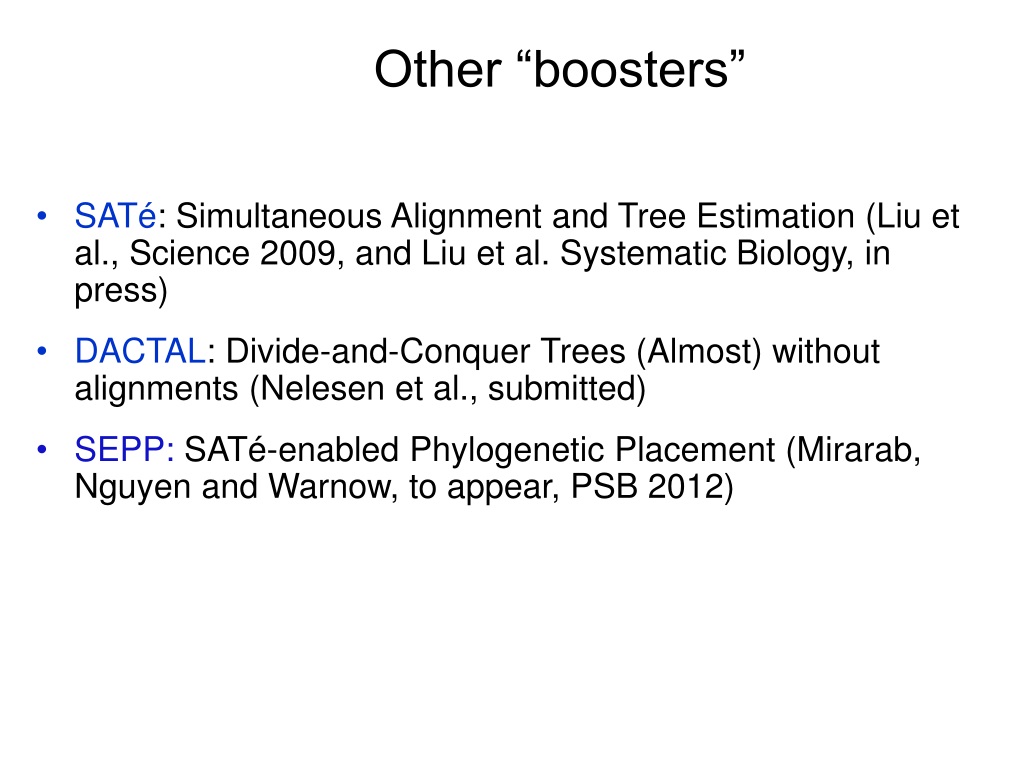 Other “boosters”

• SATé: Simultaneous Alignment and Tree Estimation (Liu et al., Science 2009, and Liu et al. Systematic Biology, in press)

• DACTAL: Divide-and-Conquer Trees (Almost) without alignments (Nelesen et al., submitted)

• SEPP: SATé-enabled Phylogenetic Placement (Mirarab, Nguyen and Warnow, to appear, PSB 2012)